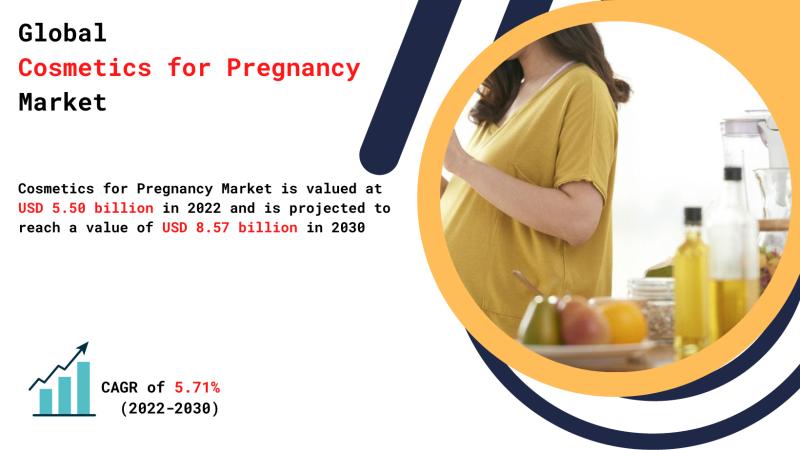 Global
Cosmetics for Pregnancy
Market

Cosmetics for Pregnancy Market is valued at USD 5.50 billion in 2022 and is projected to reach a value of USD 8.57 billion in 2030

CAGR of 5.71%
(2022-2030)